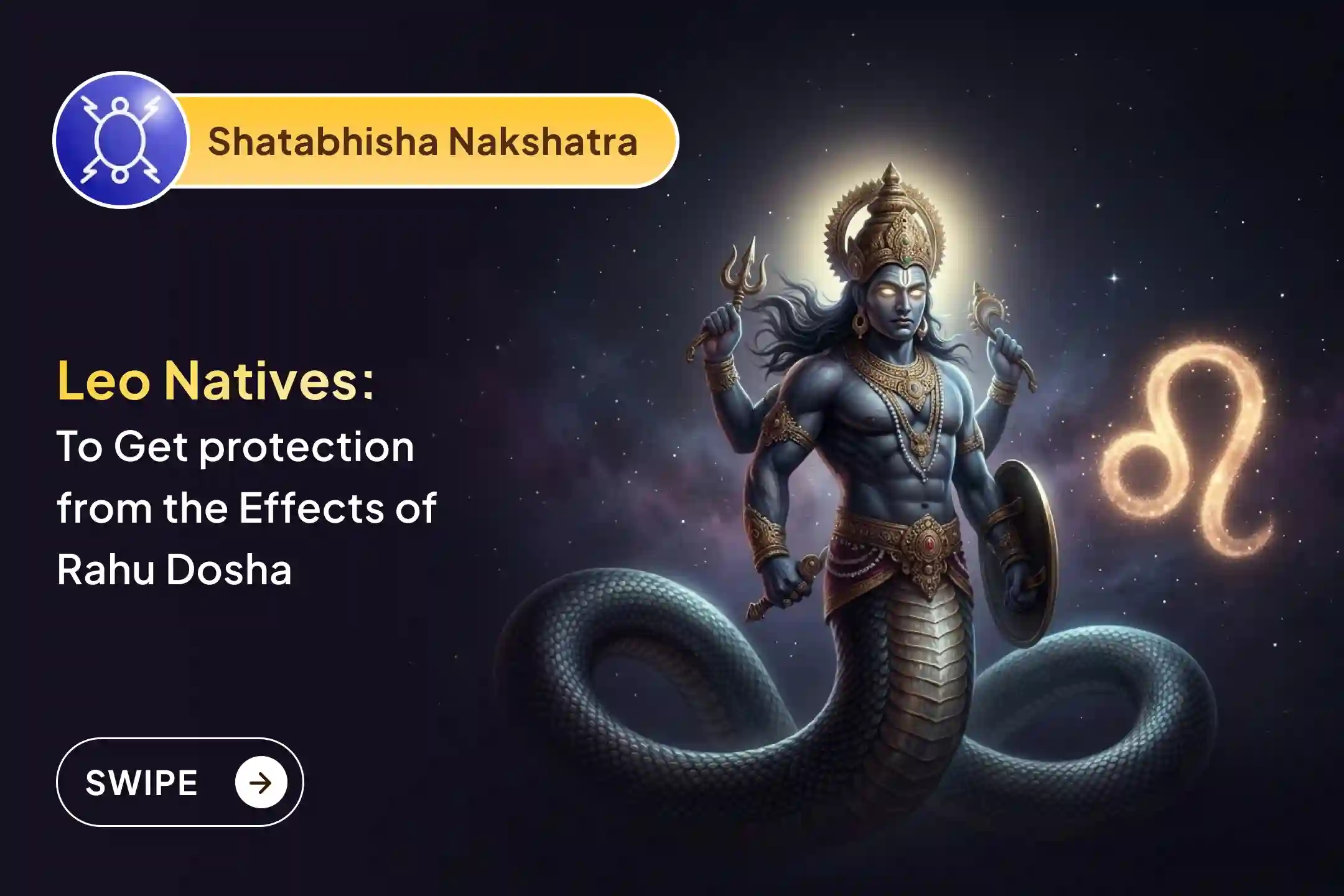 Shatabhisha Nakshatra

Leo Natives:
To Get protection from the Effects of Rahu Dosha

SWIPE